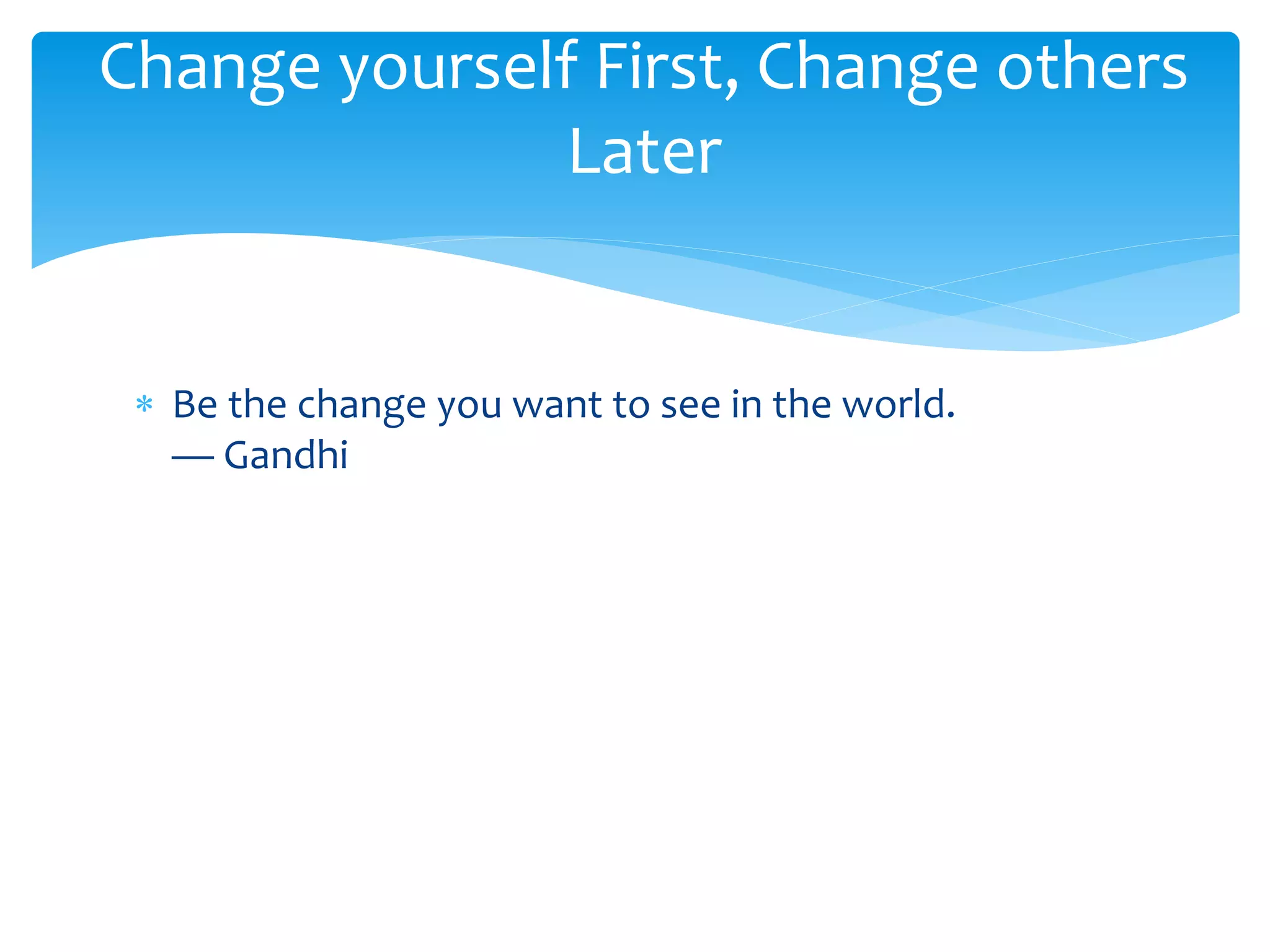 Change yourself First, Change others Later

* Be the change you want to see in the world.
― Gandhi